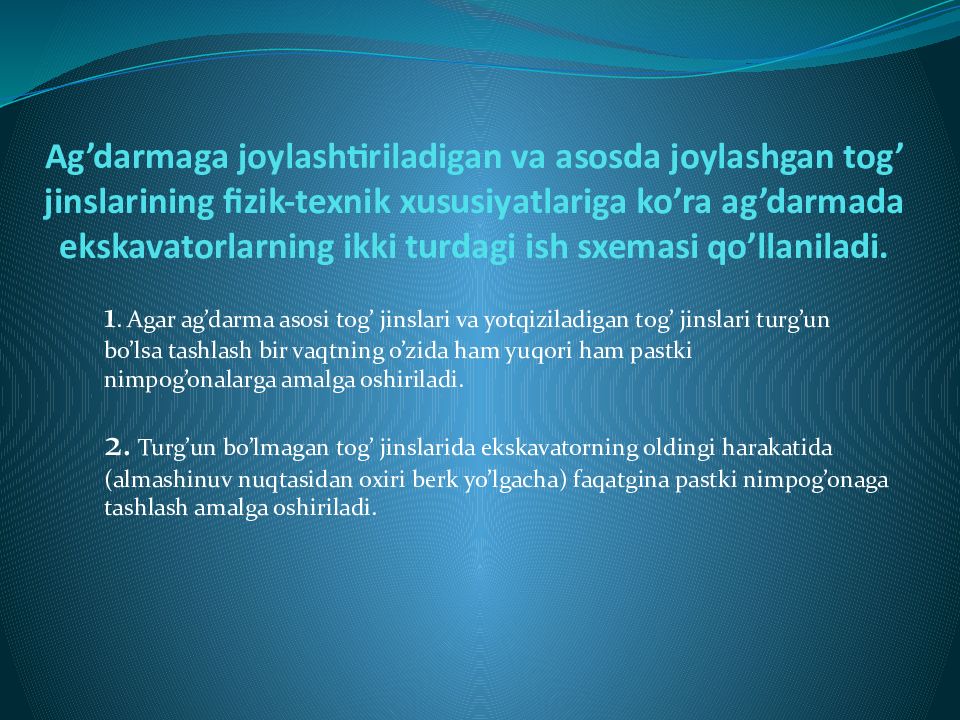 Ag’darmaga joylashtiriladigan va asosda joylashgan tog’ jinslarining fizik-texnik xususiyatlariga ko’ra ag’darmada ekskavatorlarning ikki turdagi ish sxemasi qo’llaniladi.

1. Agar ag’darma asosi tog’ jinslari va yotqiziladigan tog’ jinslari turg’un bo’lsa tashlash bir vaqtning o’zida ham yuqori ham pastki nimpog’onalarga amalga oshiriladi.

2. Turg’un bo’lmagan tog’ jinslarida ekskavatorning oldingi harakatida (almashinuv nuqtasidan oxiri berk yo’lgacha) faqatgina pastki nimpog’onaga tashlash amalga oshiriladi.